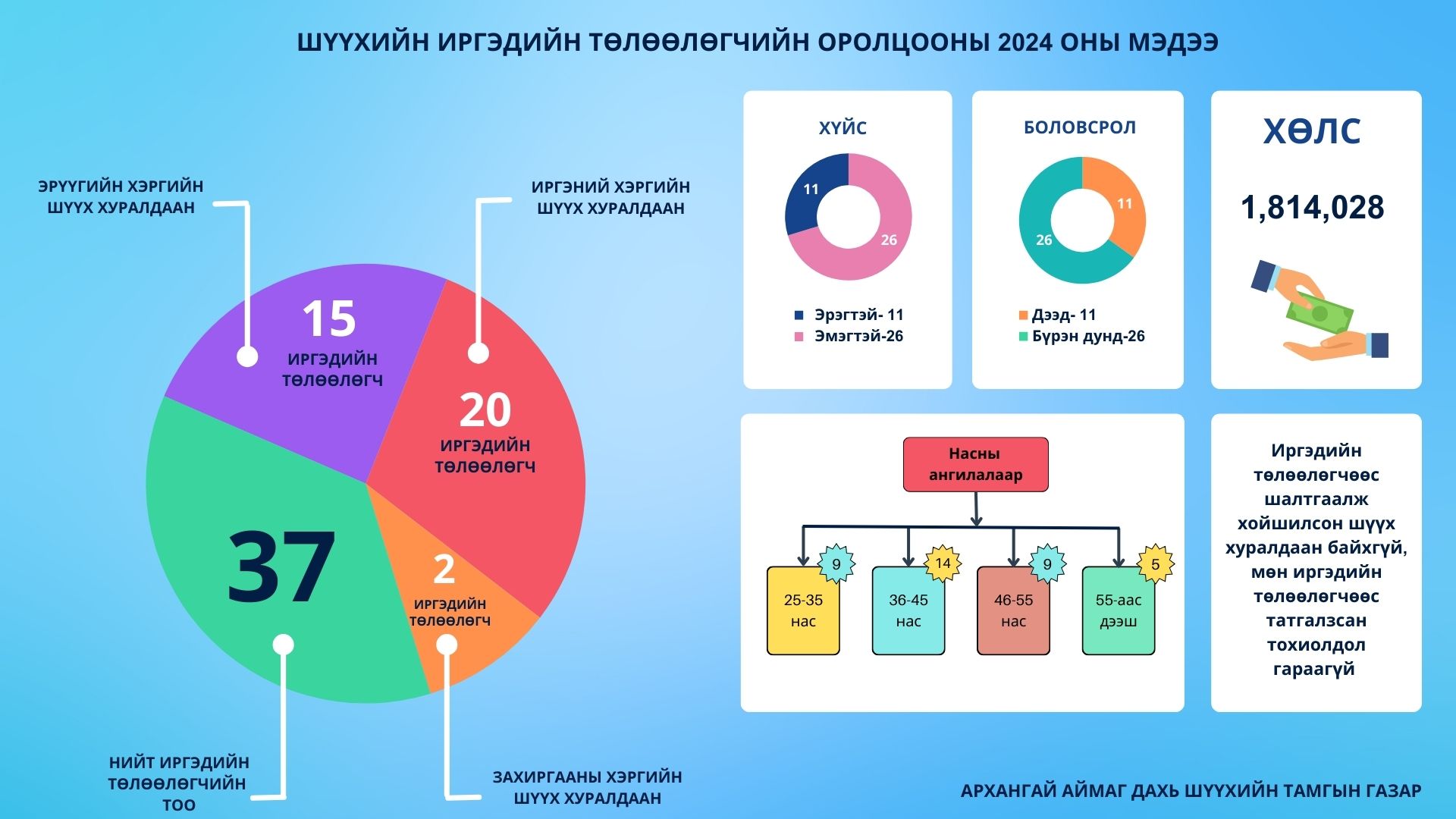 ШҮҮХИЙН ИРГЭДИЙН ТӨЛӨӨЛӨГЧИЙН ОРОЛЦООНЫ 2024 ОНЫ МЭДЭЭ

ЭРҮҮГИЙН ХЭРГИЙН ШҮҮХ ХУРАЛДААН

ИРГЭНИЙ ХЭРГИЙН ШҮҮХ ХУРАЛДААН

15
ИРГЭДИЙН ТӨЛӨӨЛӨГЧ

20
ИРГЭДИЙН ТӨЛӨӨЛӨГЧ

37

2
ИРГЭДИЙН ТӨЛӨӨЛӨГЧ

НИЙТ ИРГЭДИЙН ТӨЛӨӨЛӨГЧИЙН ТОО

ЗАХИРГААНЫ ХЭРГИЙН ШҮҮХ ХУРАЛДААН

ХҮЙС
11
26
Эрэгтэй- 11
Эмэгтэй-26

БОЛОВСРОЛ
11
26
Дээд- 11
Бүрэн дунд-26

ХӨЛС
1,814,028

Насны ангилалаар
9
25-35 нас
14
36-45 нас
9
46-55 нас
5
55-аас дээш

Иргэдийн төлөөлөгчөөс шалтгаалж хойшилсон шүүх хуралдаан байхгүй, мөн иргэдийн төлөөлөгчөөс татгалзсан тохиолдол гараагүй

АРХАНГАЙ АЙМАГ ДАХЬ ШҮҮХИЙН ТАМГЫН ГАЗАР